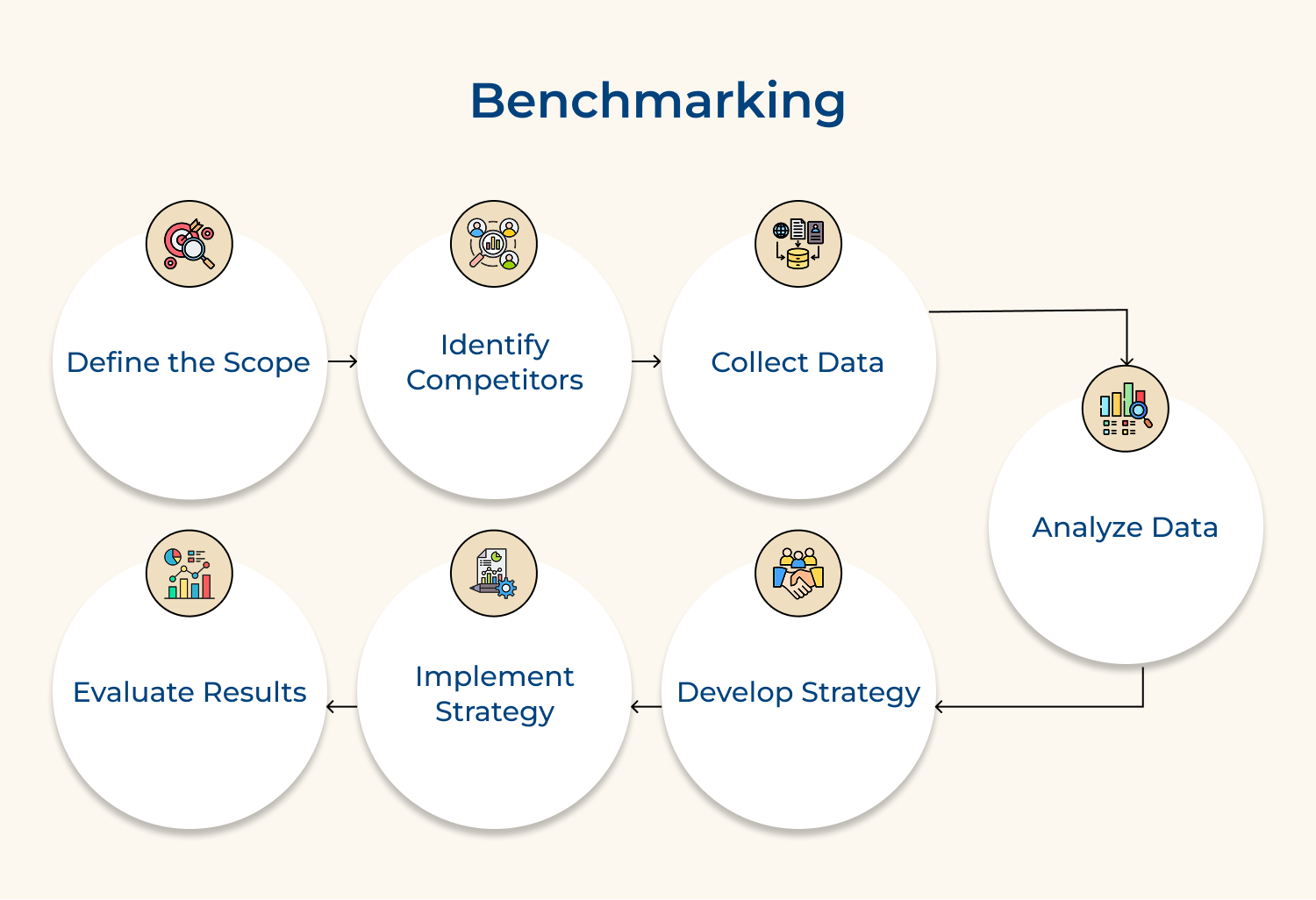 Benchmarking

Define the Scope

Identify Competitors

Collect Data

Analyze Data

Develop Strategy

Implement Strategy

Evaluate Results